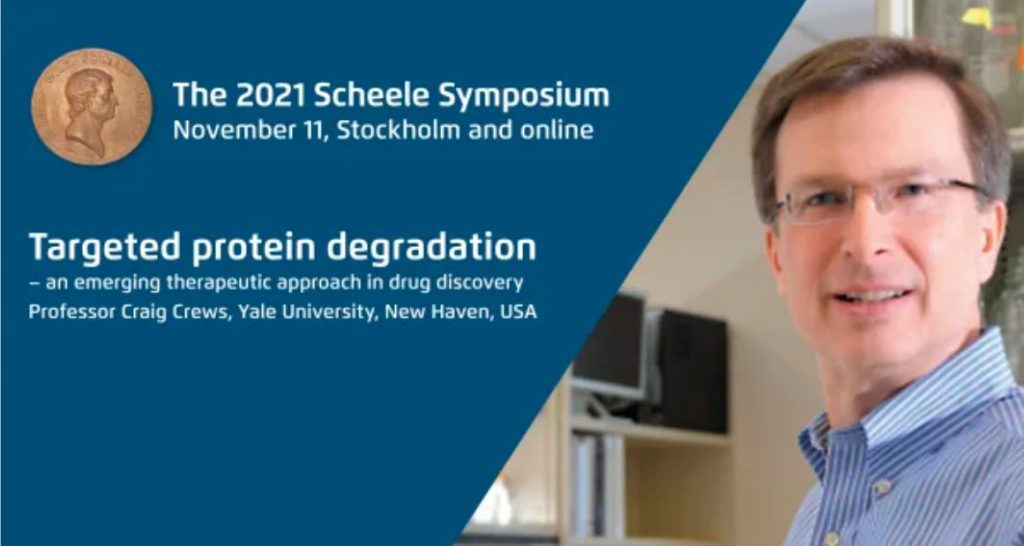 The 2021 Scheele Symposium
November 11, Stockholm and online

Targeted protein degradation
– an emerging therapeutic approach in drug discovery
Professor Craig Crews, Yale University, New Haven, USA